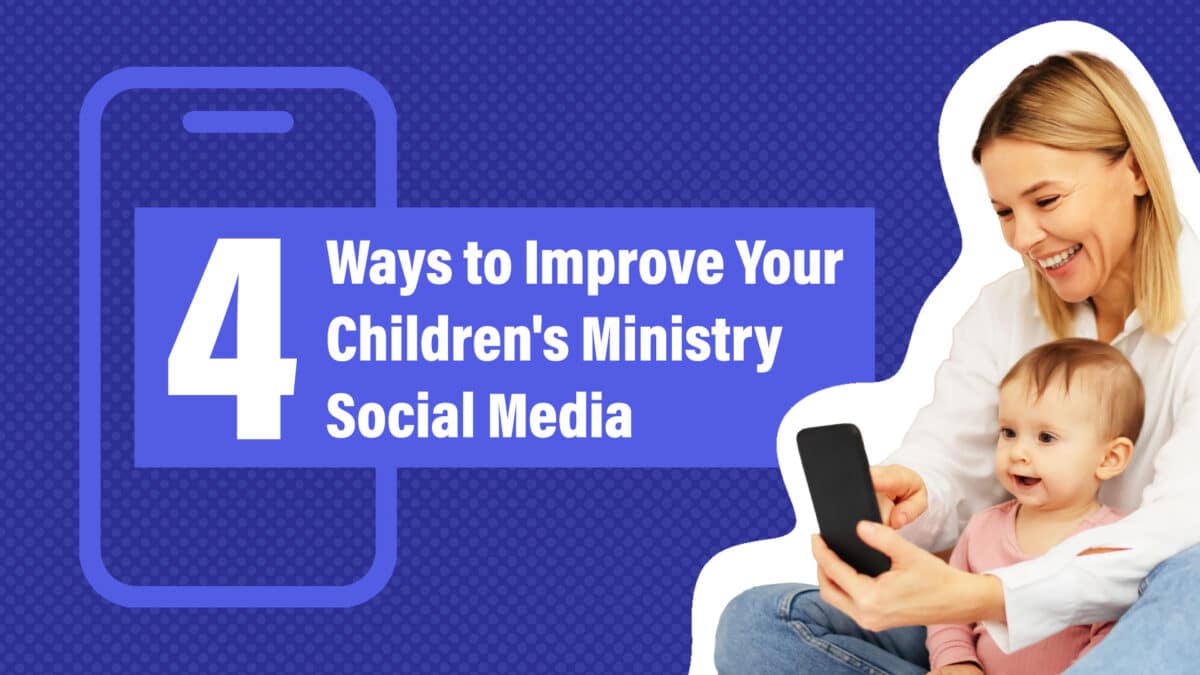 4

Ways to Improve Your Children's Ministry Social Media